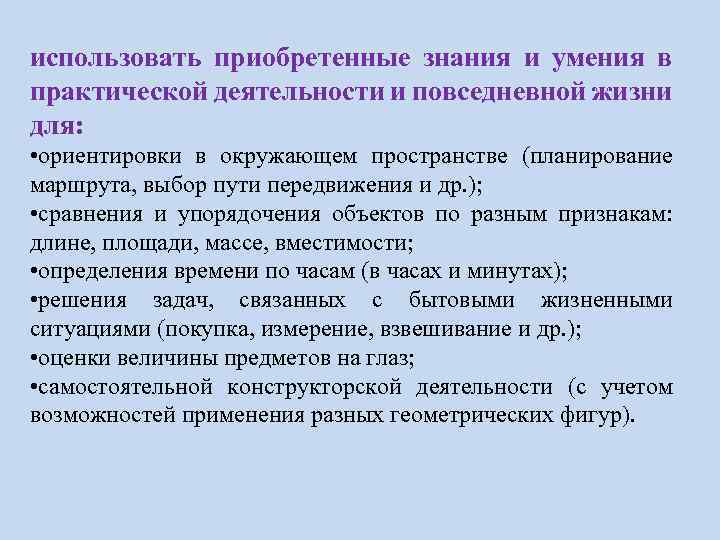 использовать приобретенные знания и умения в практической деятельности и повседневной жизни для:

•ориентировки в окружающем пространстве (планирование маршрута, выбор пути передвижения и др.);
•сравнения и упорядочения объектов по разным признакам: длине, площади, массе, вместимости;
•определения времени по часам (в часах и минутах);
•решения задач, связанных с бытовыми жизненными ситуациями (покупка, измерение, взвешивание и др.);
•оценки величины предметов на глаз;
•самостоятельной конструкторской деятельности (с учетом возможностей применения разных геометрических фигур).